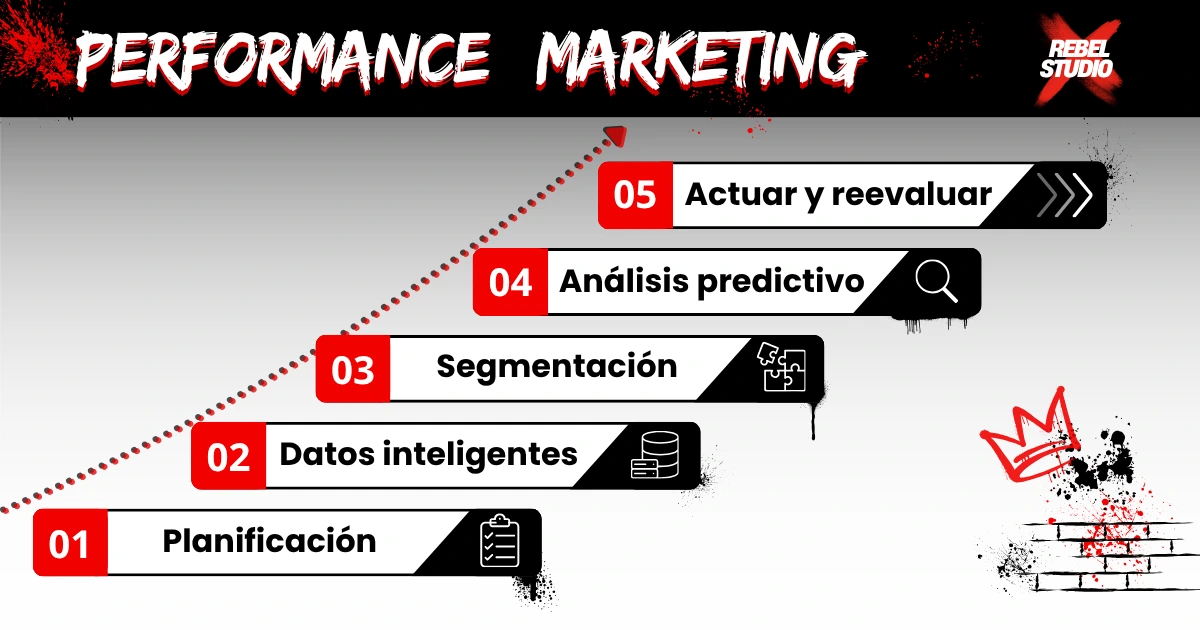 PERFORMANCE MARKETING

REBEL STUDIO

05 Actuar y reevaluar

04 Análisis predictivo

03 Segmentación

02 Datos inteligentes

01 Planificación